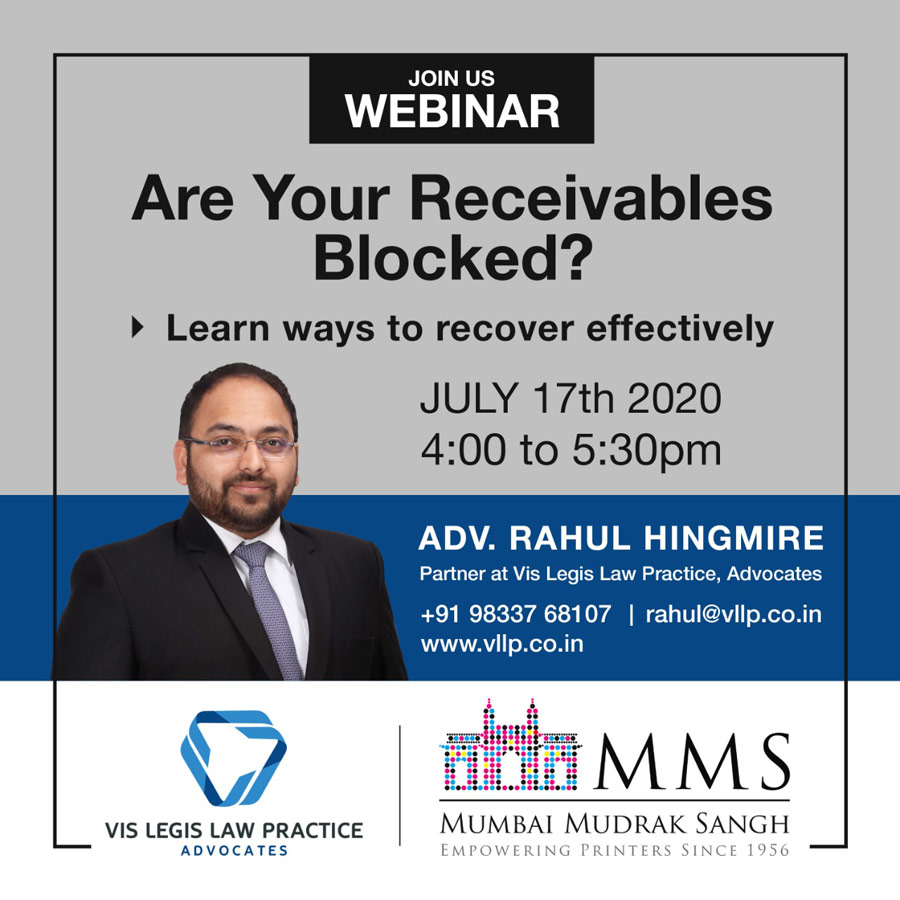 JOIN US
WEBINAR

Are Your Receivables Blocked?

Learn ways to recover effectively

JULY 17th 2020
4:00 to 5:30pm

ADV. RAHUL HINGMIRE
Partner at Vis Legis Law Practice, Advocates
+91 98337 68107 | rahul@vllp.co.in
www.vllp.co.in

VIS LEGIS LAW PRACTICE
ADVOCATES

MMS
MUMBAI MUDRAK SANGH
EMPOWERING PRINTERS SINCE 1956